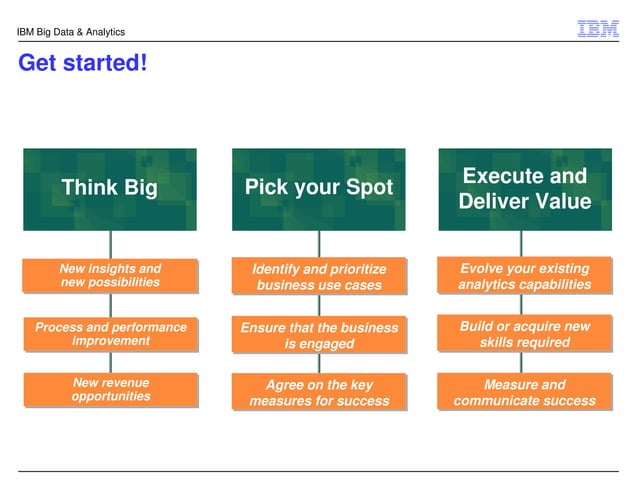 IBM Big Data & Analytics

IBM

Get started!

Think Big

New insights and new possibilities

Process and performance improvement

New revenue opportunities

Pick your Spot

Identify and prioritize business use cases

Ensure that the business is engaged

Agree on the key measures for success

Execute and Deliver Value

Evolve your existing analytics capabilities

Build or acquire new skills required

Measure and communicate success